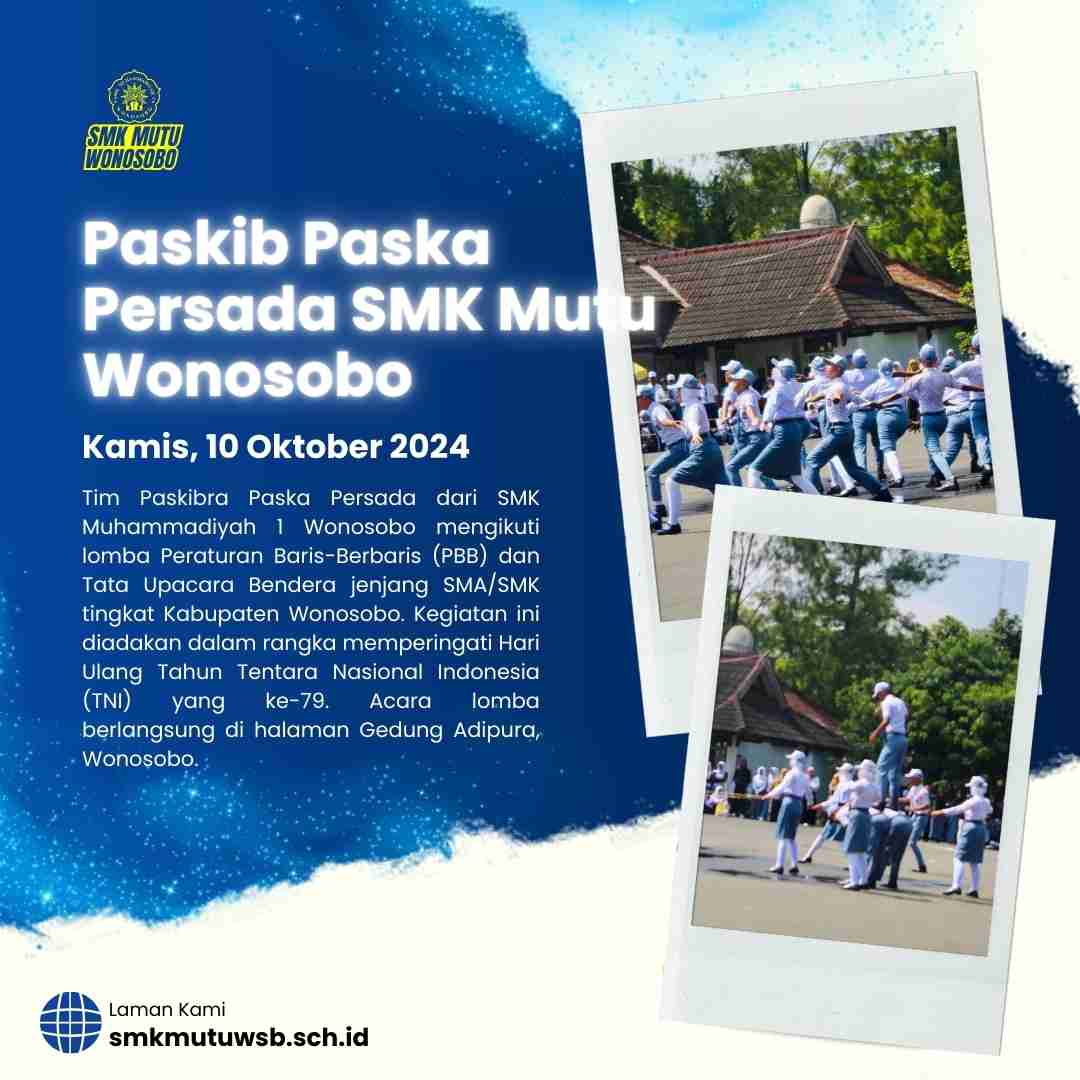 SMK MUTU WONOSOBO

Paskib Paska Persada SMK Mutu Wonosobo

Kamis, 10 Oktober 2024

Tim Paskibra Paska Persada dari SMK Muhammadiyah 1 Wonosobo mengikuti lomba Peraturan Baris-Berbaris (PBB) dan Tata Upacara Bendera jenjang SMA/SMK tingkat Kabupaten Wonosobo. Kegiatan ini diadakan dalam rangka memperingati Hari Ulang Tahun Tentara Nasional Indonesia (TNI) yang ke-79. Acara lomba berlangsung di halaman Gedung Adipura, Wonosobo.

Laman Kami
smkmutuwsb.sch.id